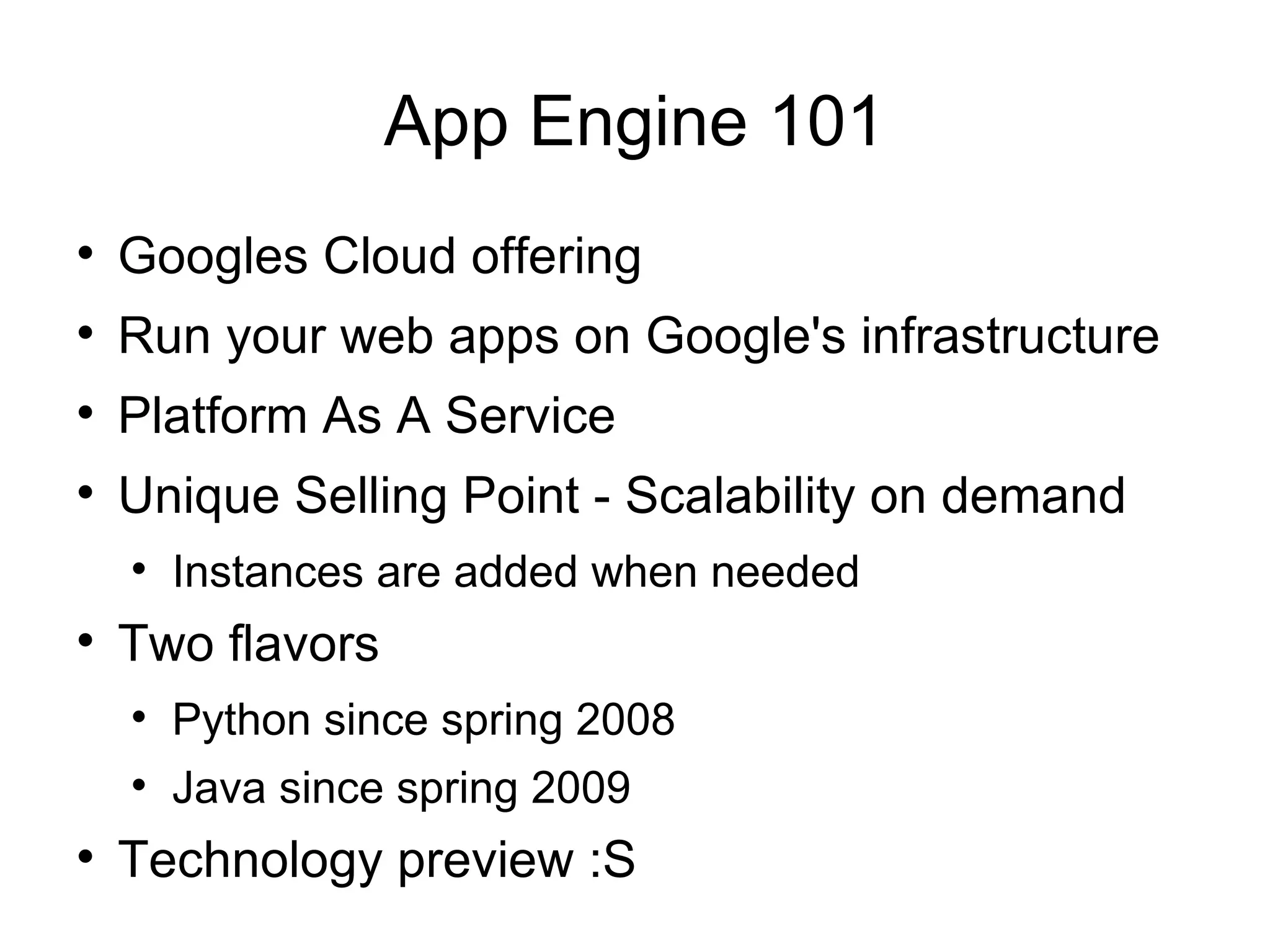 App Engine 101

• Googles Cloud offering
• Run your web apps on Google's infrastructure
• Platform As A Service
• Unique Selling Point - Scalability on demand
  • Instances are added when needed
• Two flavors
  • Python since spring 2008
  • Java since spring 2009
• Technology preview :S